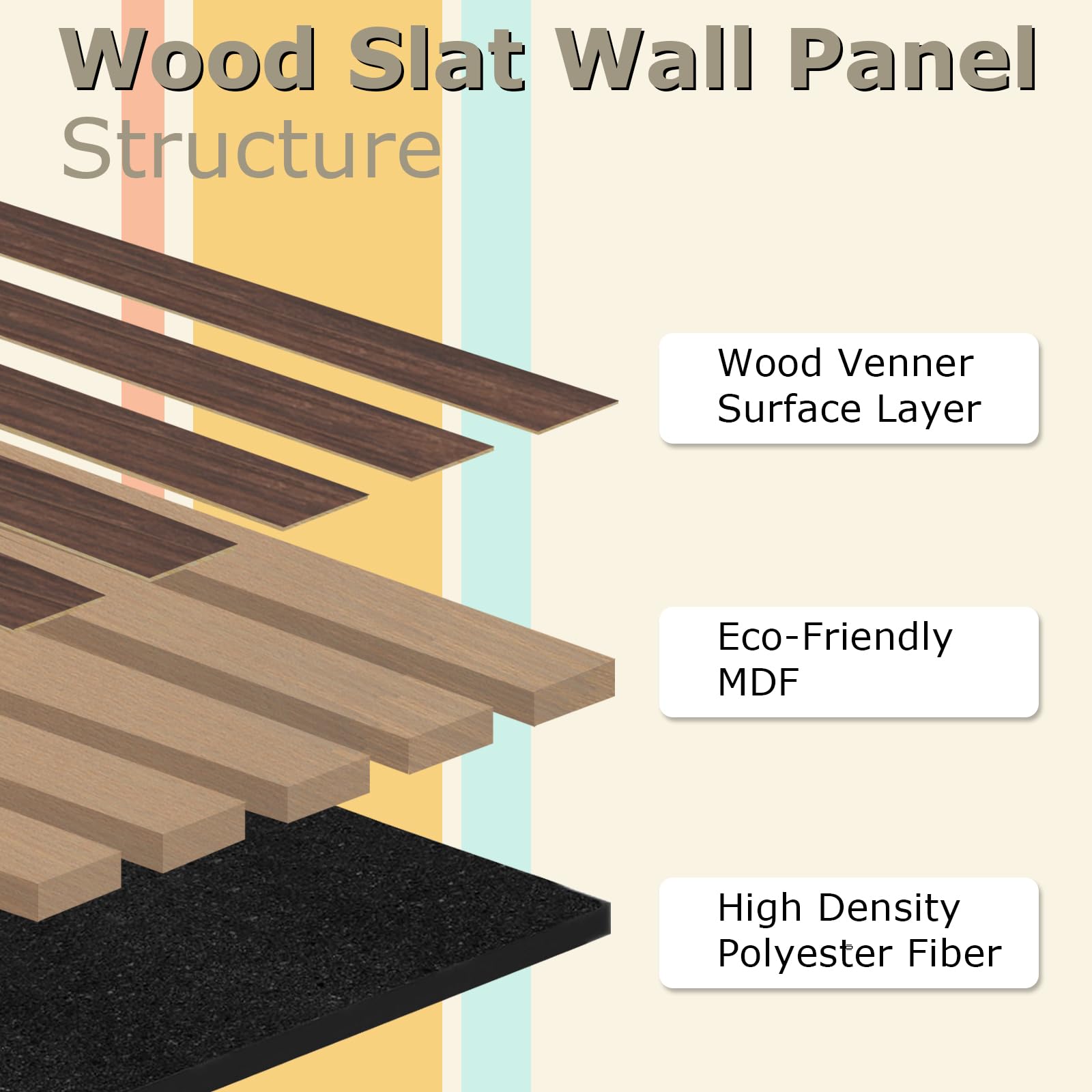 Wood Slat Wall Panel
Structure

Wood Venner
Surface Layer

Eco-Friendly
MDF

High Density
Polyester Fiber